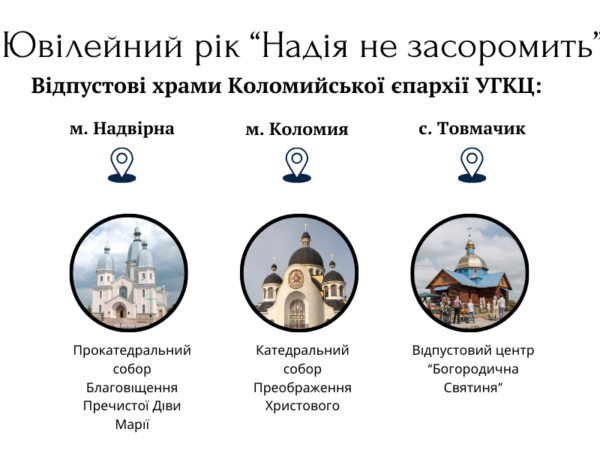 Ювілейний рік “Надія не засоромить”

Відпустові храми Коломийської єпархії УГКЦ:

м. Надвірна

Прокатедральний собор Благовіщення Пречистої Діви Марії

м. Коломия

Катедральний собор Преображення Христового

с. Товмачик

Відпустовий центр “Богородична Святиня”